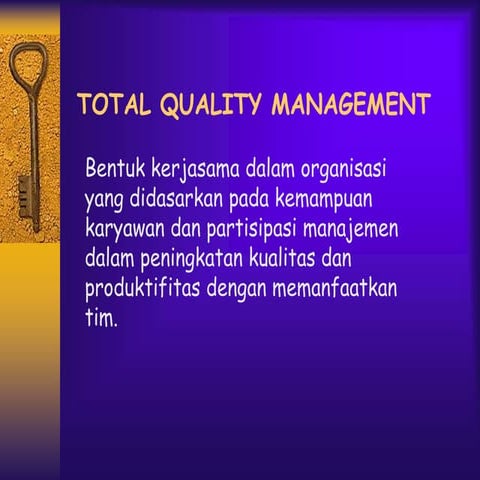 TOTAL QUALITY MANAGEMENT

Bentuk kerjasama dalam organisasi yang didasarkan pada kemampuan karyawan dan partisipasi manajemen dalam peningkatan kualitas dan produktifitas dengan memanfaatkan tim.